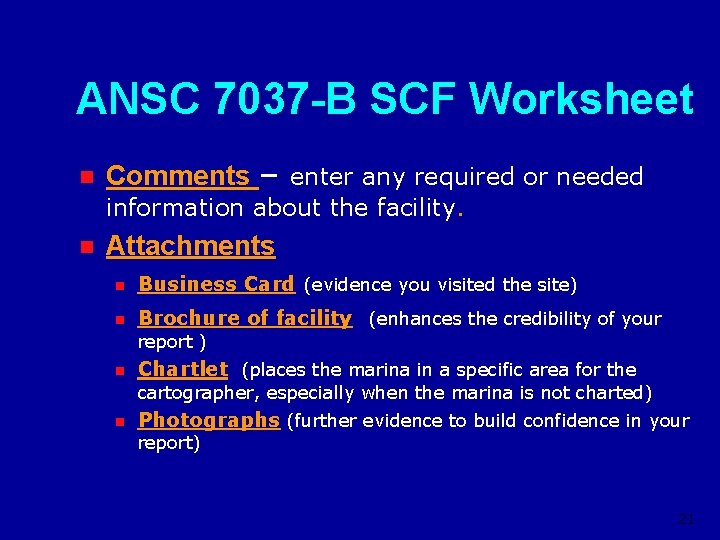 ANSC 7037-B SCF Worksheet

Comments – enter any required or needed information about the facility.

Attachments

Business Card (evidence you visited the site)

Brochure of facility (enhances the credibility of your report )

Chartlet (places the marina in a specific area for the cartographer, especially when the marina is not charted)

Photographs (further evidence to build confidence in your report)

21